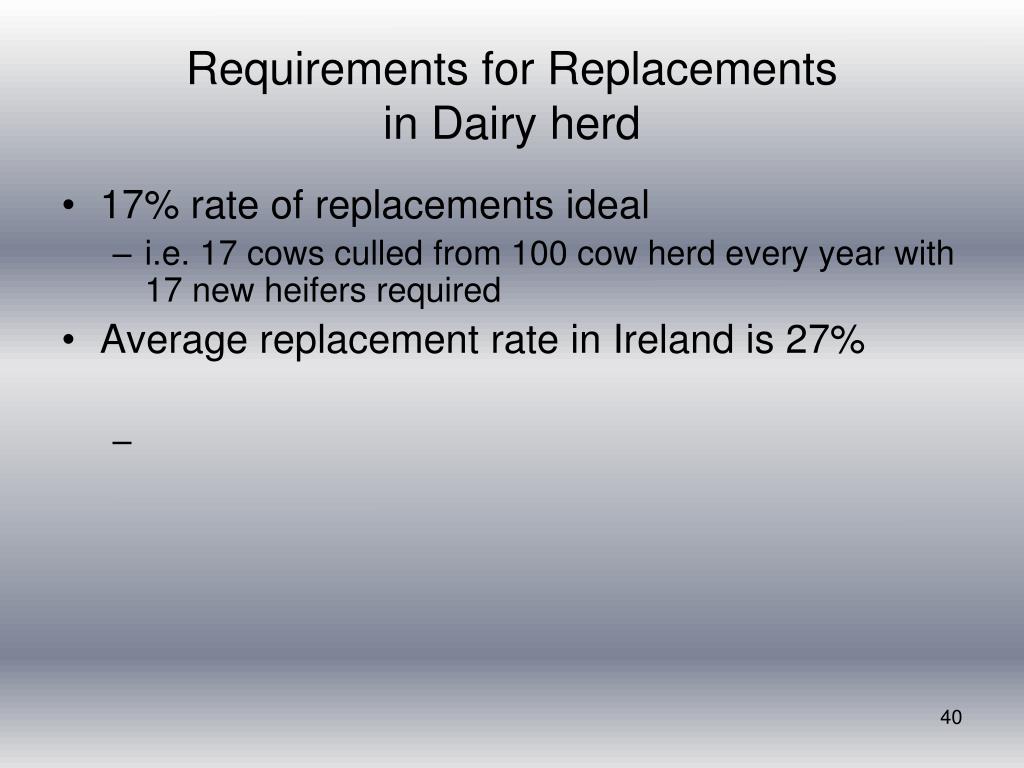 Requirements for Replacements in Dairy herd

• 17% rate of replacements ideal
– i.e. 17 cows culled from 100 cow herd every year with 17 new heifers required
• Average replacement rate in Ireland is 27%
–

40